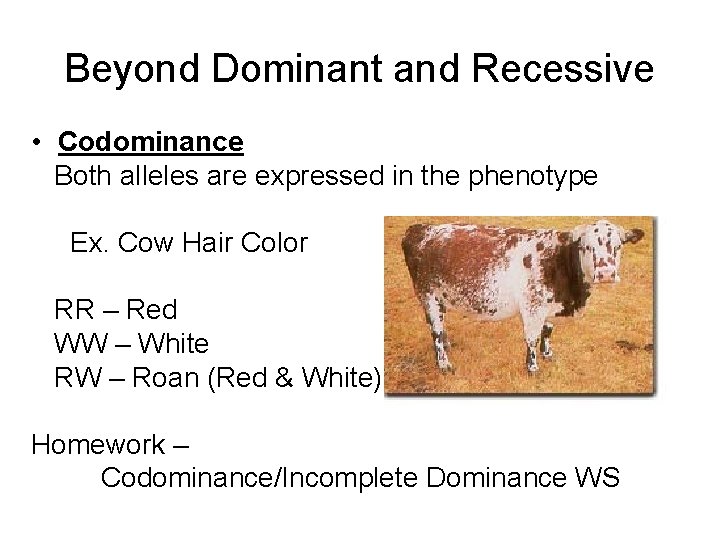 Beyond Dominant and Recessive

• Codominance
Both alleles are expressed in the phenotype

Ex. Cow Hair Color

RR – Red
WW – White
RW – Roan (Red & White)

Homework –
Codominance/Incomplete Dominance WS